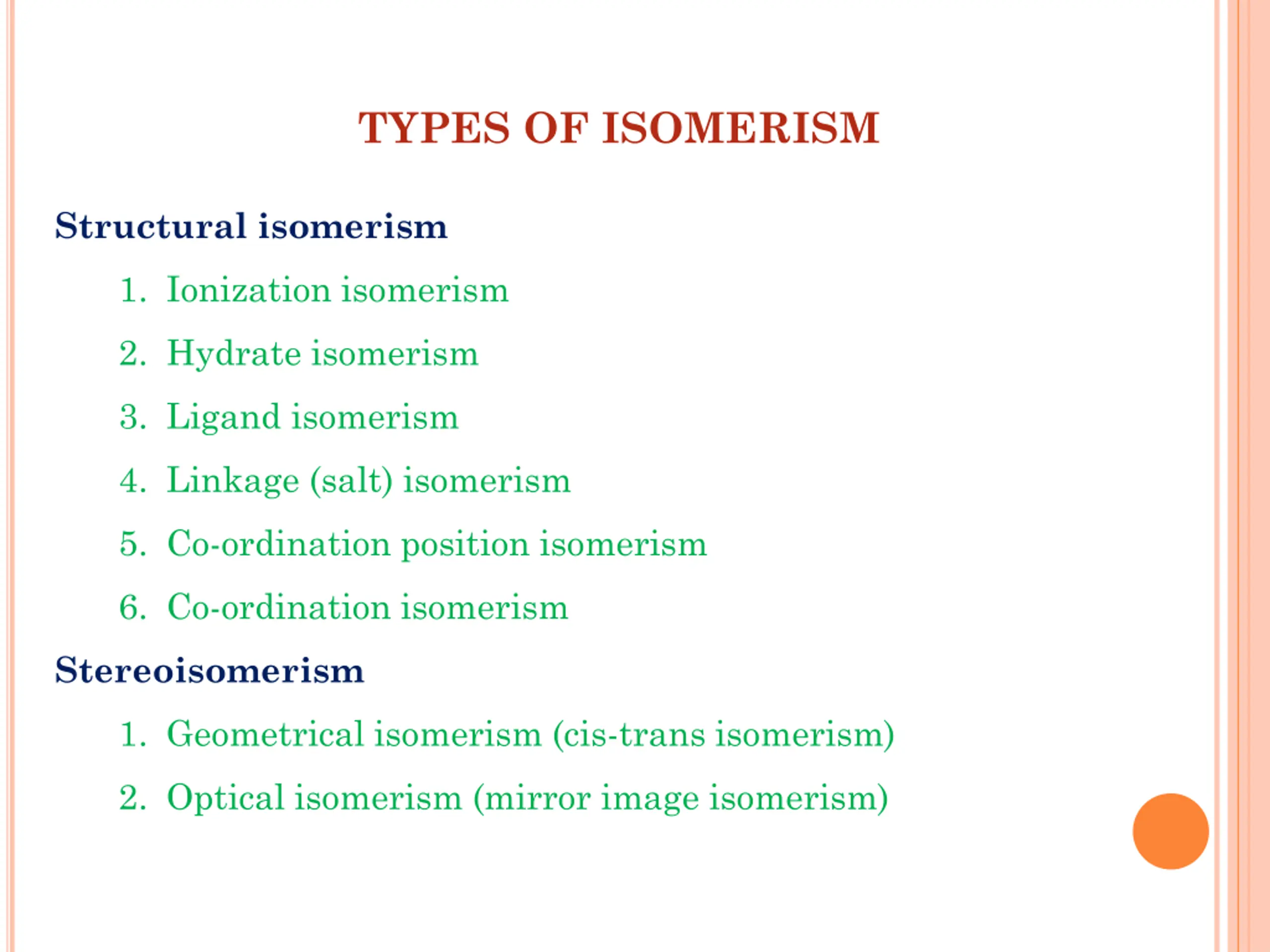 TYPES OF ISOMERISM

Structural isomerism

1. Ionization isomerism
2. Hydrate isomerism
3. Ligand isomerism
4. Linkage (salt) isomerism
5. Co-ordination position isomerism
6. Co-ordination isomerism

Stereoisomerism

1. Geometrical isomerism (cis-trans isomerism)
2. Optical isomerism (mirror image isomerism)